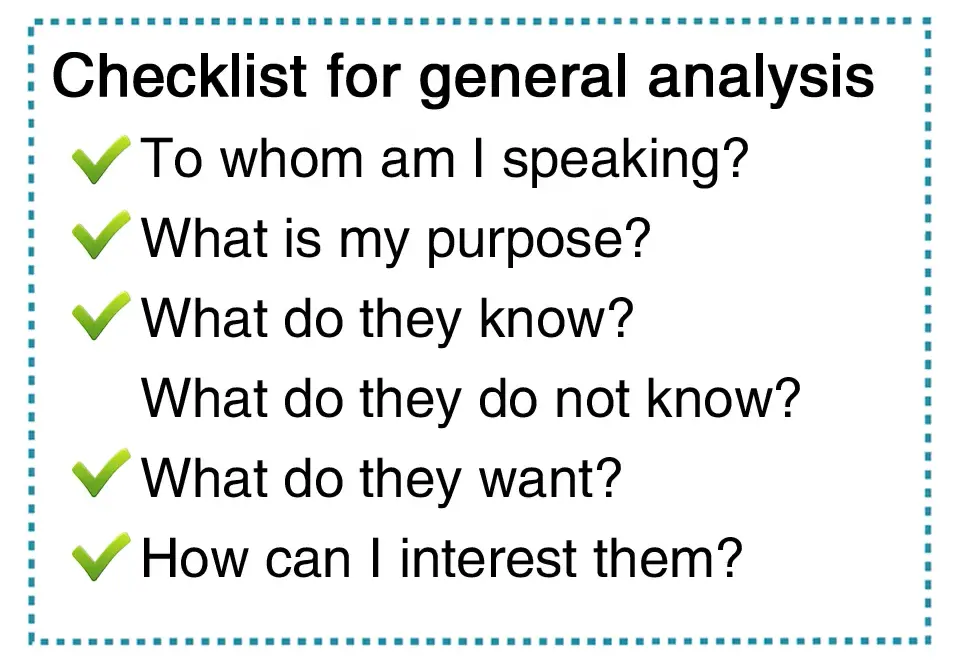 Checklist for general analysis

To whom am I speaking?

What is my purpose?

What do they know?

What do they do not know?

What do they want?

How can I interest them?